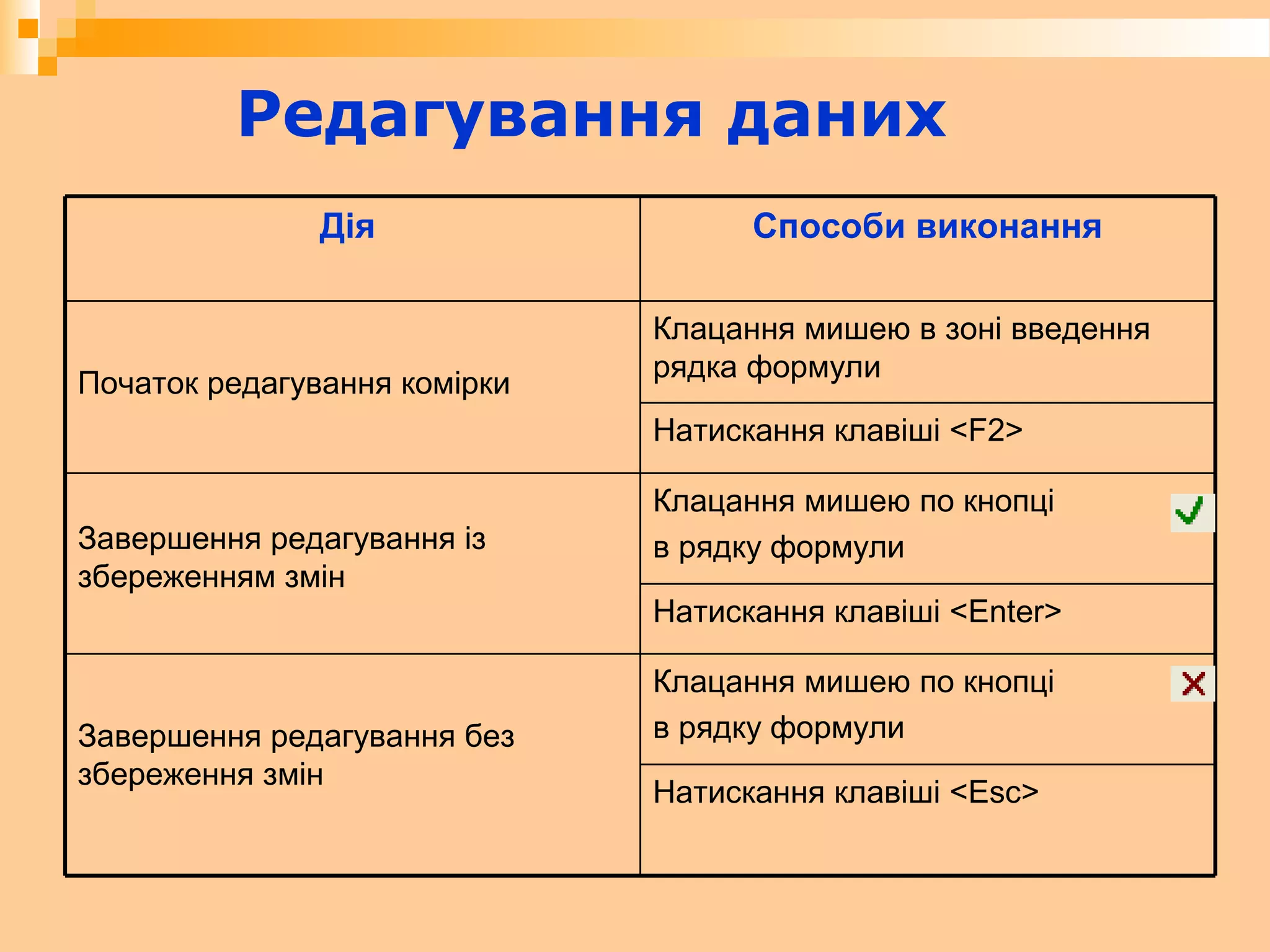 Редагування даних

| Дія | Способи виконання |
|---|---|
| Початок редагування комірки | Клацання мишею в зоні введення рядка формули |
| | Натискання клавіші <F2> |
| Завершення редагування із збереженням змін | Клацання мишею по кнопці в рядку формули |
| | Натискання клавіші <Enter> |
| Завершення редагування без збереження змін | Клацання мишею по кнопці в рядку формули |
| | Натискання клавіші <Esc> |